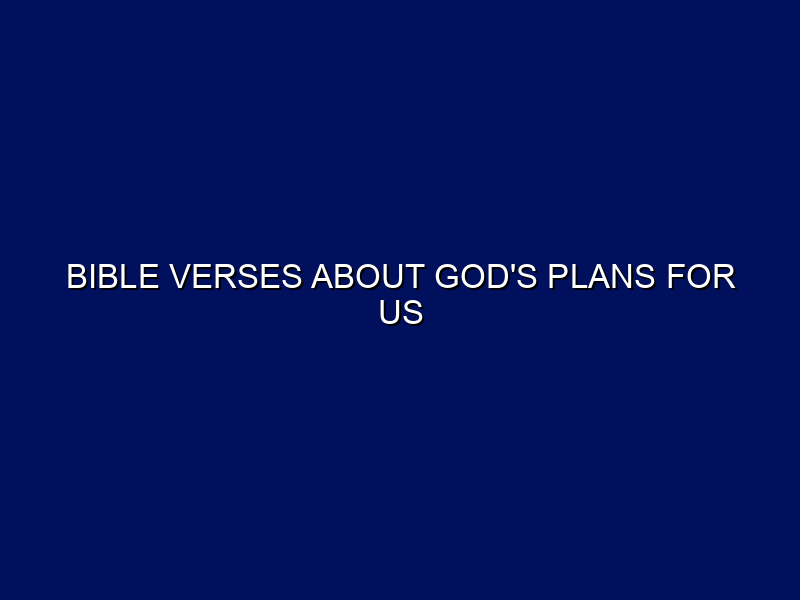 BIBLE VERSES ABOUT GOD'S PLANS FOR US